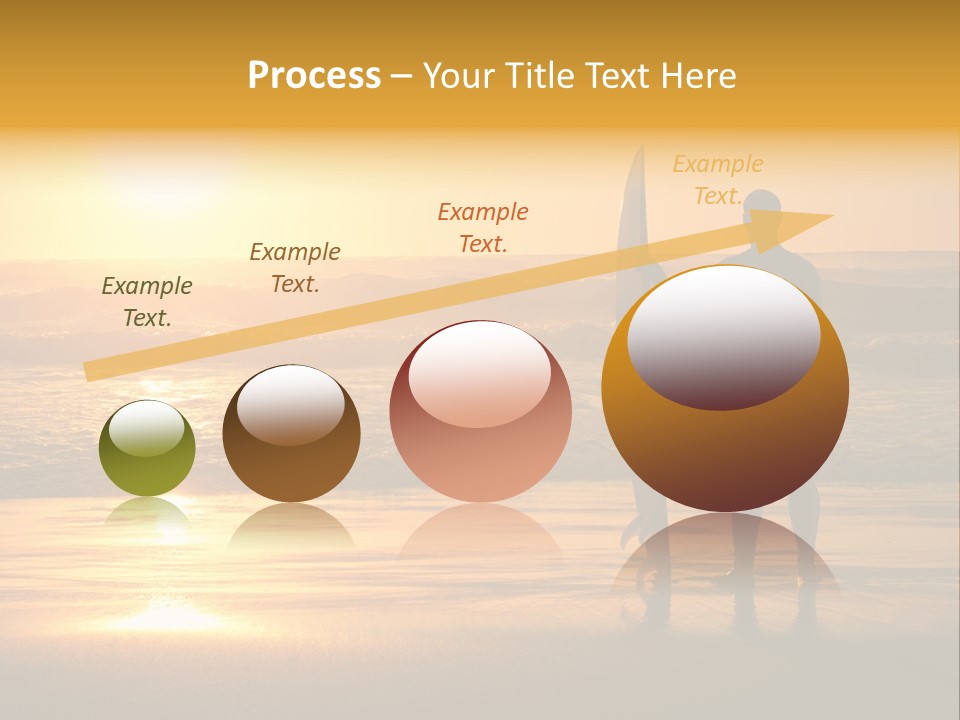 Process – Your Title Text Here

Example Text.

Example Text.

Example Text.

Example Text.